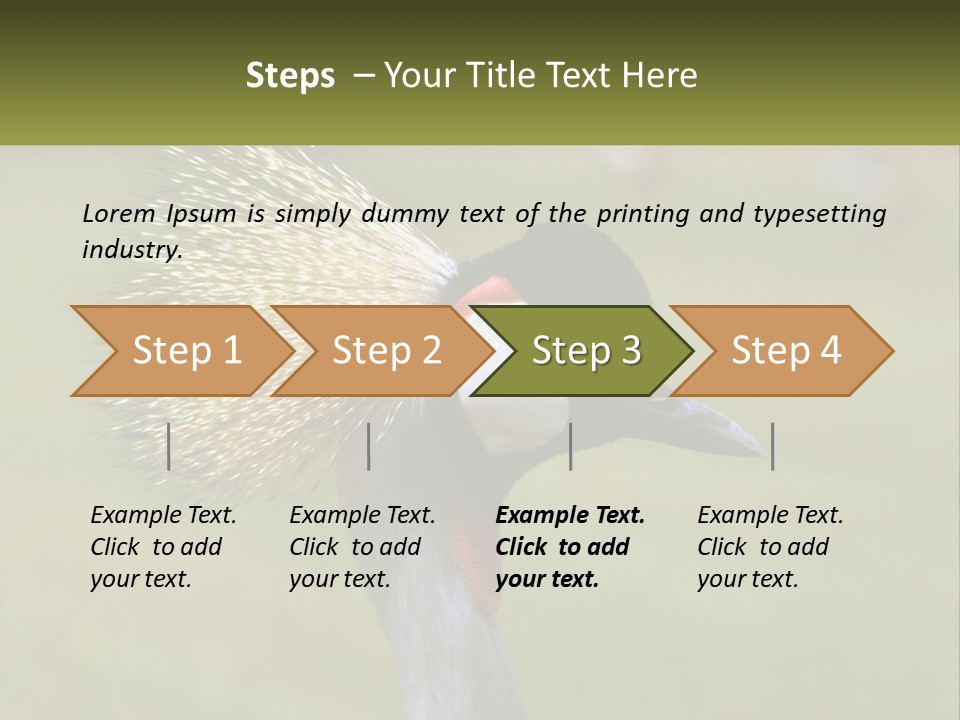 Steps – Your Title Text Here

Lorem Ipsum is simply dummy text of the printing and typesetting industry.

Step 1

Step 2

Step 3

Step 4

Example Text. Click to add your text.

Example Text. Click to add your text.

Example Text. Click to add your text.

Example Text. Click to add your text.